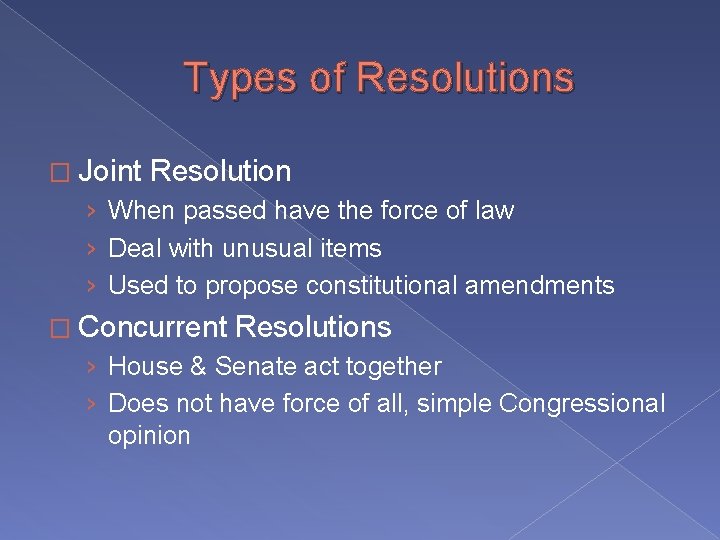 Types of Resolutions

□ Joint Resolution
› When passed have the force of law
› Deal with unusual items
› Used to propose constitutional amendments

□ Concurrent Resolutions
› House & Senate act together
› Does not have force of all, simple Congressional opinion